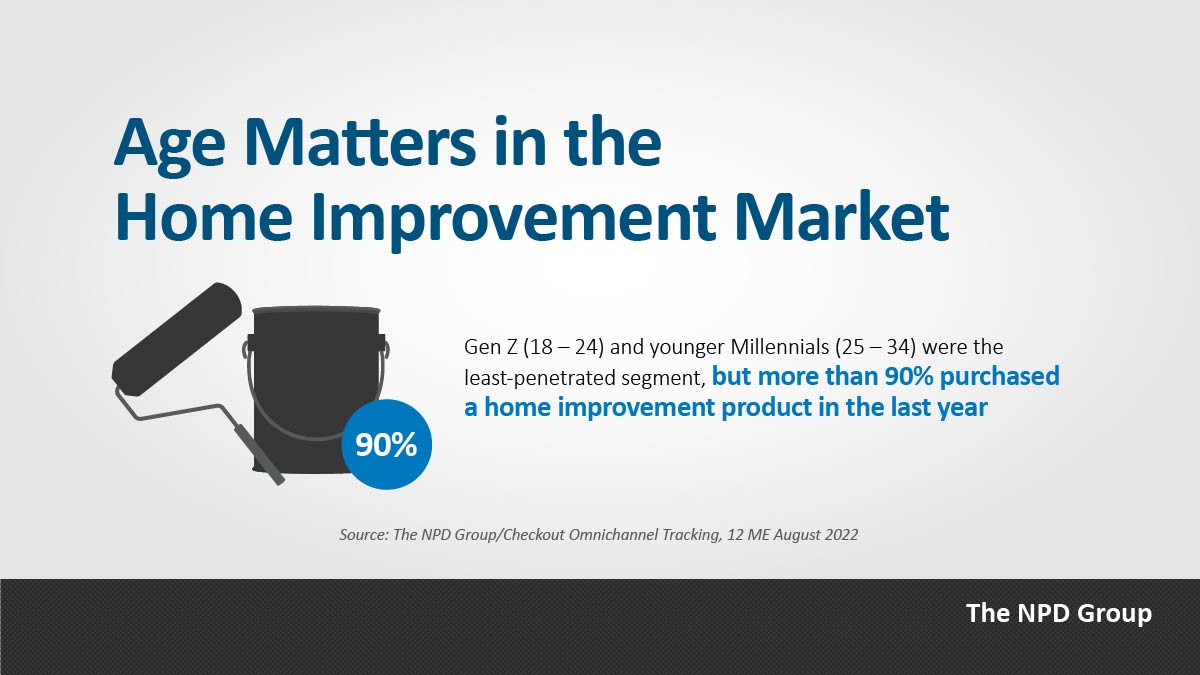 Age Matters in the Home Improvement Market

90%

Gen Z (18 – 24) and younger Millennials (25 – 34) were the least-penetrated segment, but more than 90% purchased a home improvement product in the last year

Source: The NPD Group/Checkout Omnichannel Tracking, 12 ME August 2022

The NPD Group